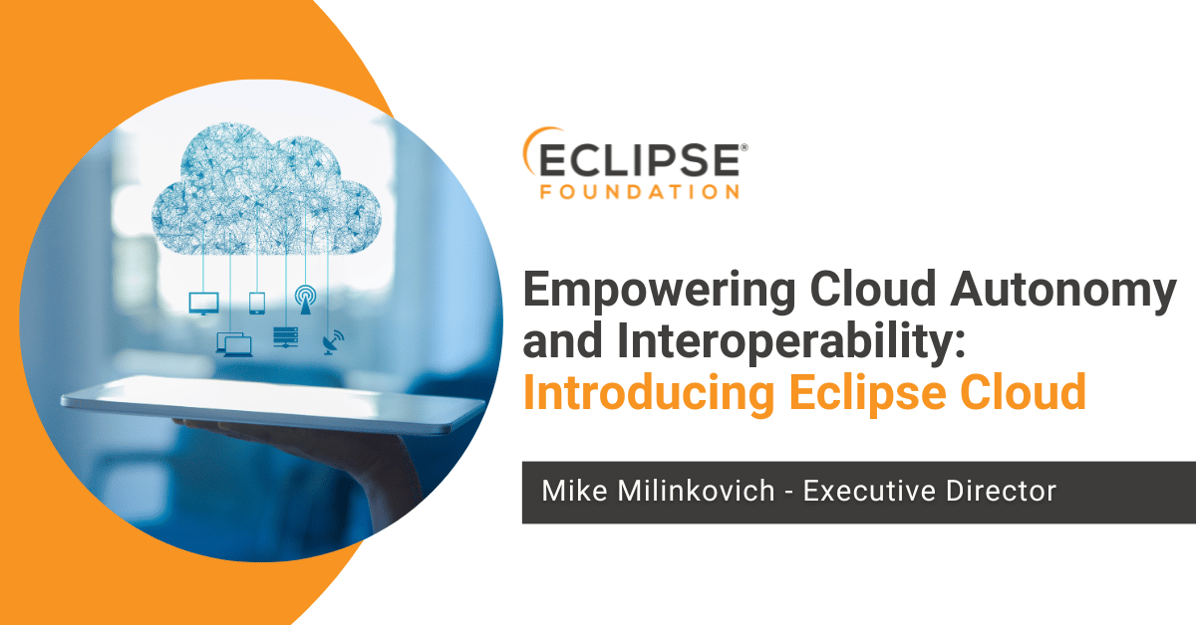 ECLIPSE®
FOUNDATION

Empowering Cloud Autonomy and Interoperability: Introducing Eclipse Cloud

Mike Milinkovich - Executive Director